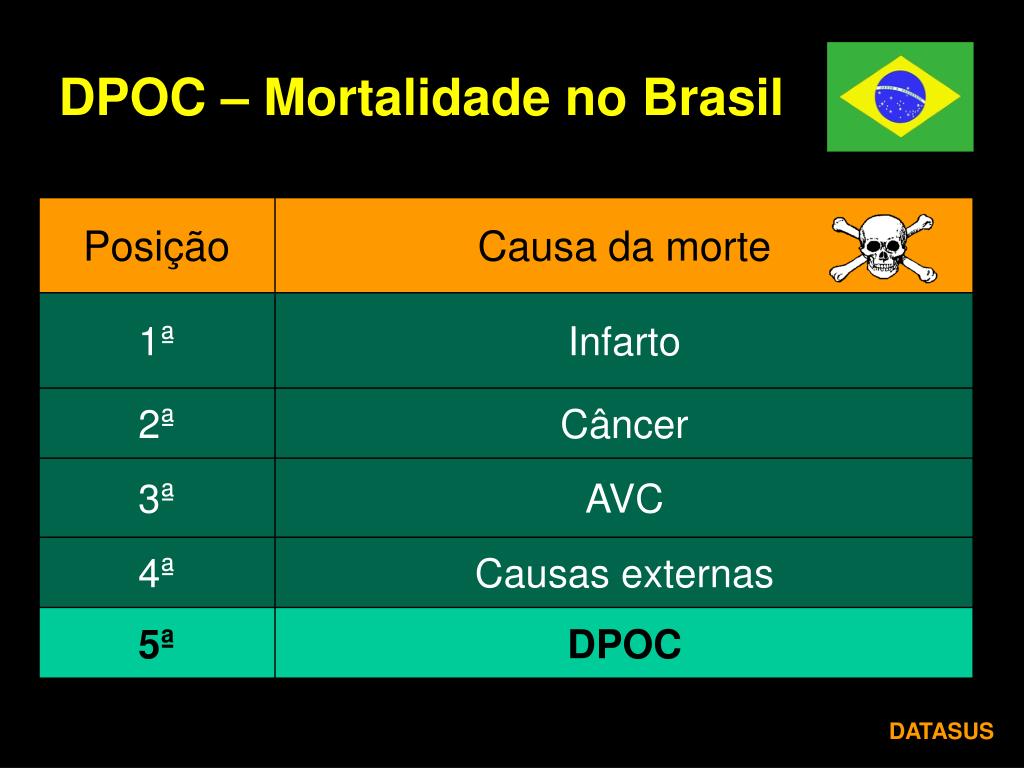 DPOC – Mortalidade no Brasil

| Posição | Causa da morte |
|---|---|
| 1ª | Infarto |
| 2ª | Câncer |
| 3ª | AVC |
| 4ª | Causas externas |
| 5ª | DPOC |

DATASUS